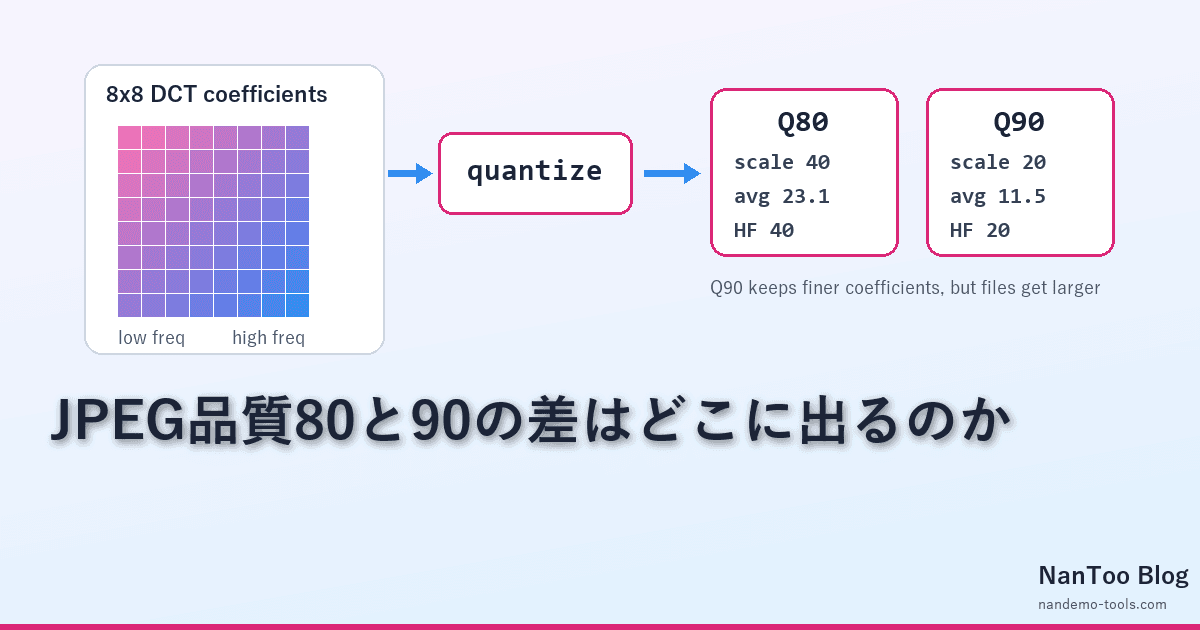 8x8 DCT coefficients

low freq high freq

quantize

Q80
scale 40
avg 23.1
HF 40

Q90
scale 20
avg 11.5
HF 20

Q90 keeps finer coefficients, but files get larger

JPEG品質80と90の差はどこに出るのか

NanToo Blog
nandemo-tools.com